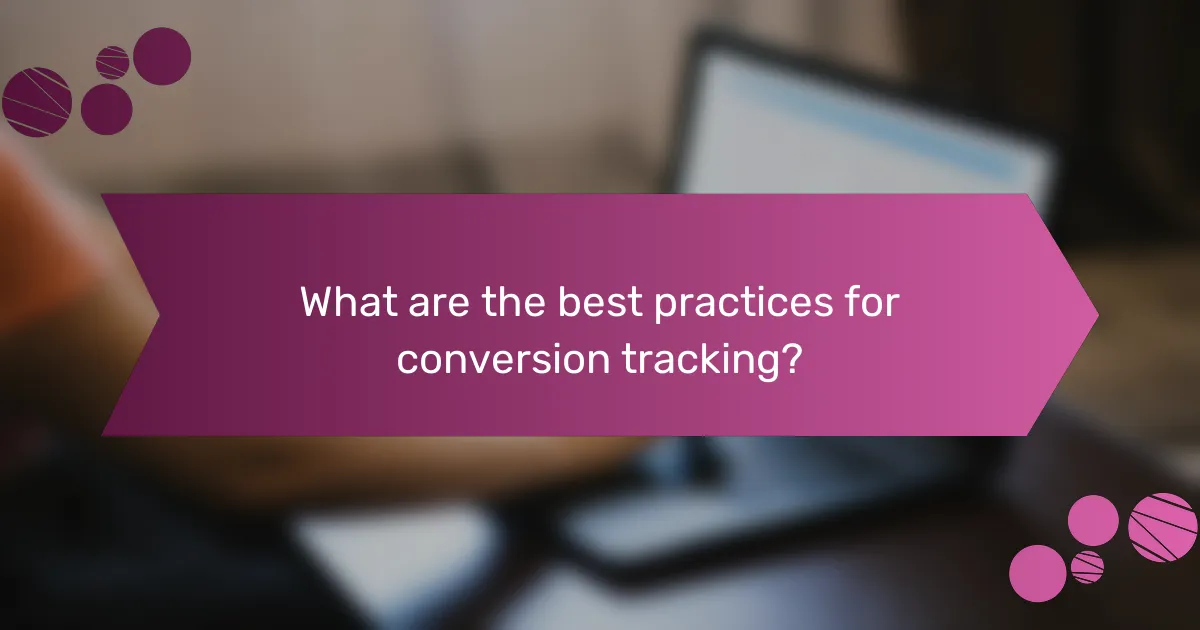 What are the best practices for conversion tracking?